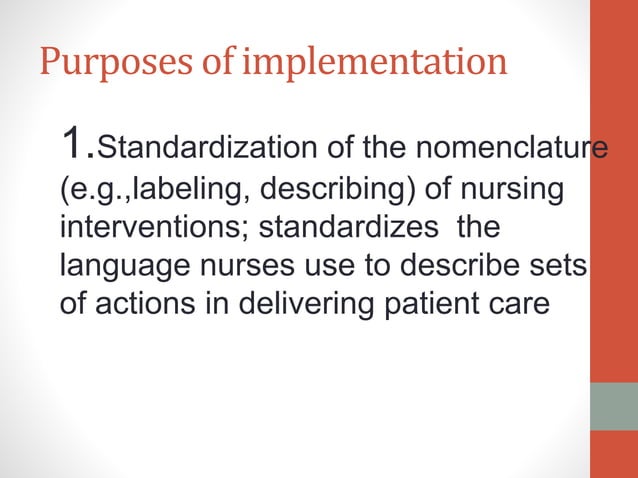 Purposes of implementation

1.Standardization of the nomenclature (e.g.,labeling, describing) of nursing interventions; standardizes the language nurses use to describe sets of actions in delivering patient care